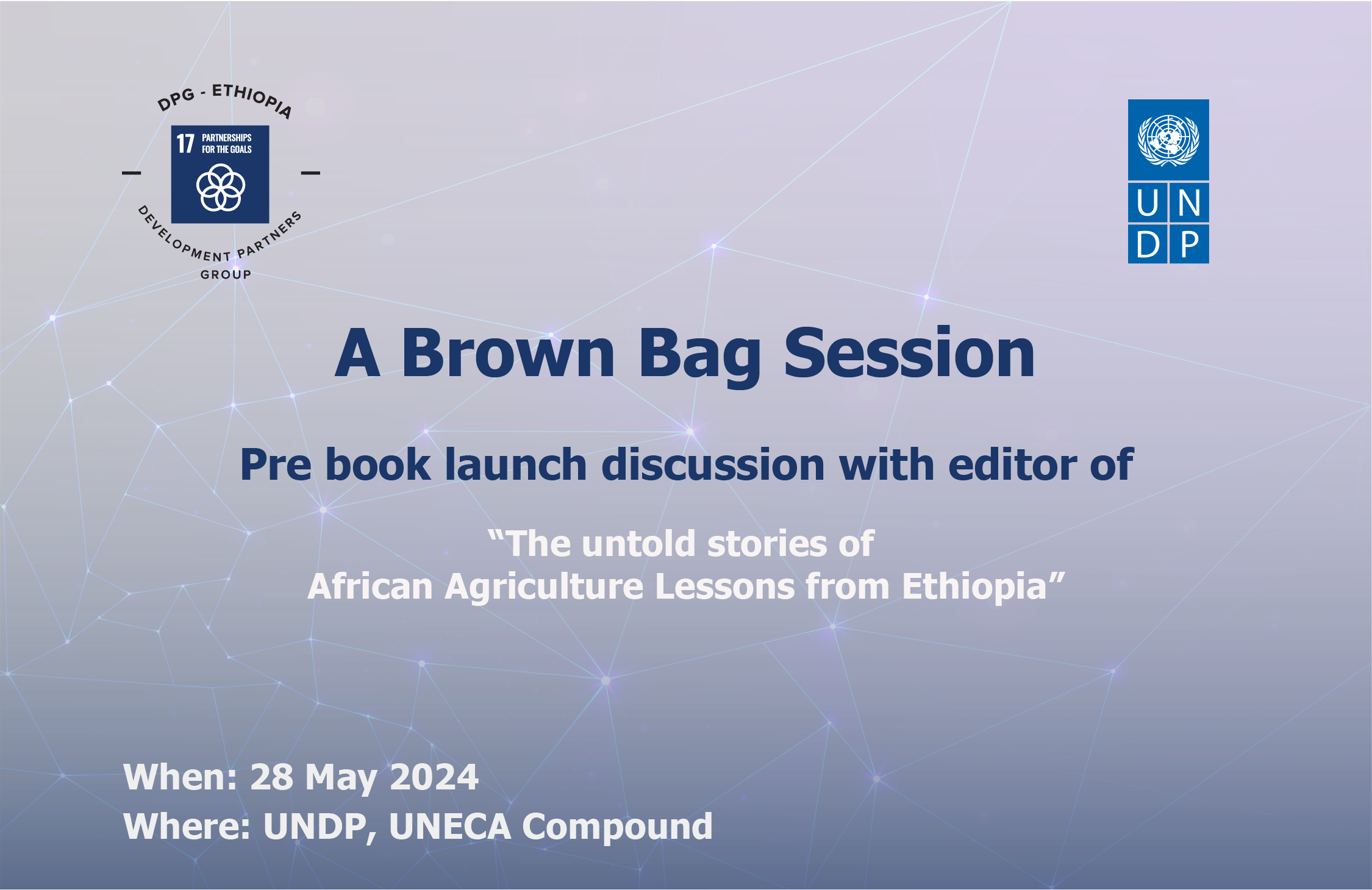 DPG - ETHIOPIA

17 PARTNERSHIPS FOR THE GOALS

DEVELOPMENT PARTNERS GROUP

U N
D P

A Brown Bag Session

Pre book launch discussion with editor of

“The untold stories of African Agriculture Lessons from Ethiopia”

When: 28 May 2024
Where: UNDP, UNECA Compound